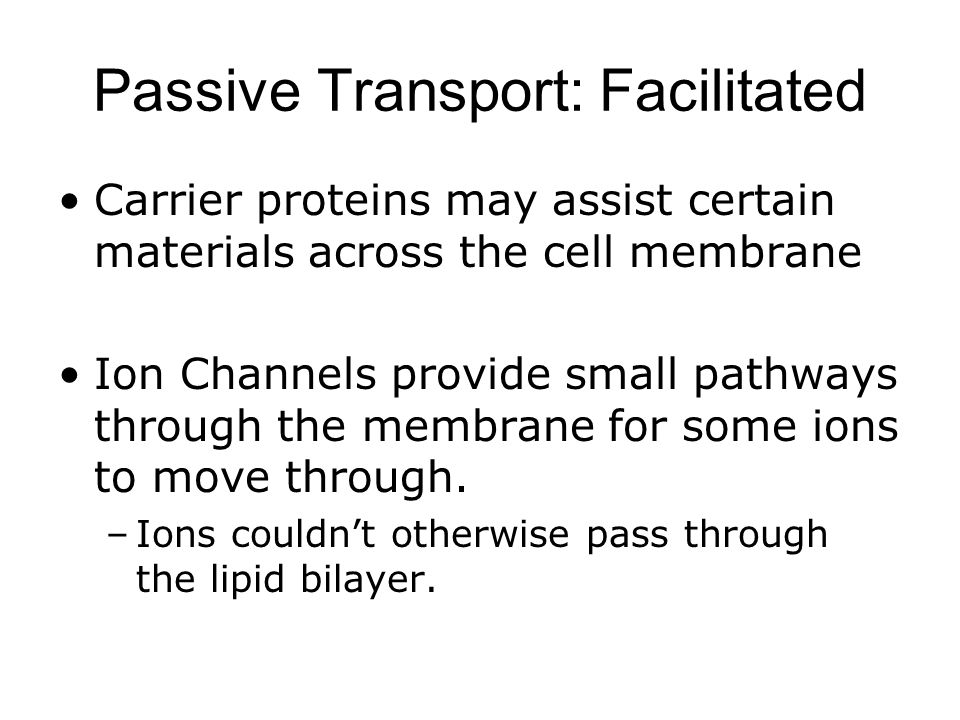 Passive Transport: Facilitated

• Carrier proteins may assist certain materials across the cell membrane

• Ion Channels provide small pathways through the membrane for some ions to move through.
– Ions couldn’t otherwise pass through the lipid bilayer.